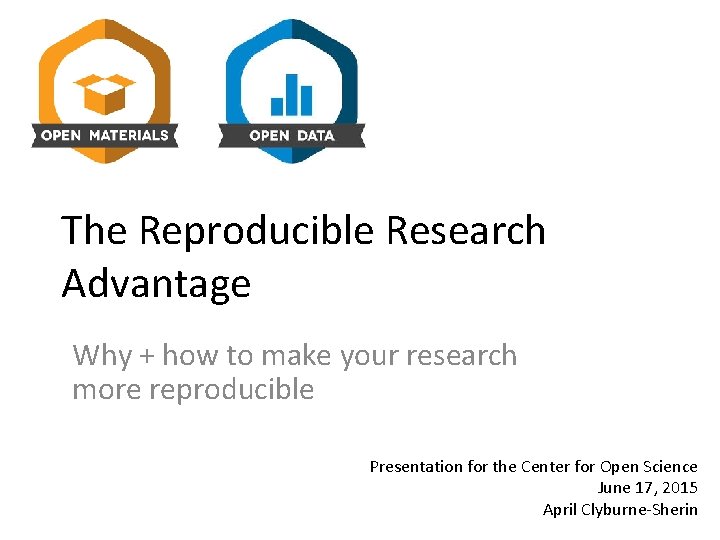 OPEN MATERIALS

OPEN DATA

The Reproducible Research Advantage

Why + how to make your research more reproducible

Presentation for the Center for Open Science
June 17, 2015
April Clyburne-Sherin